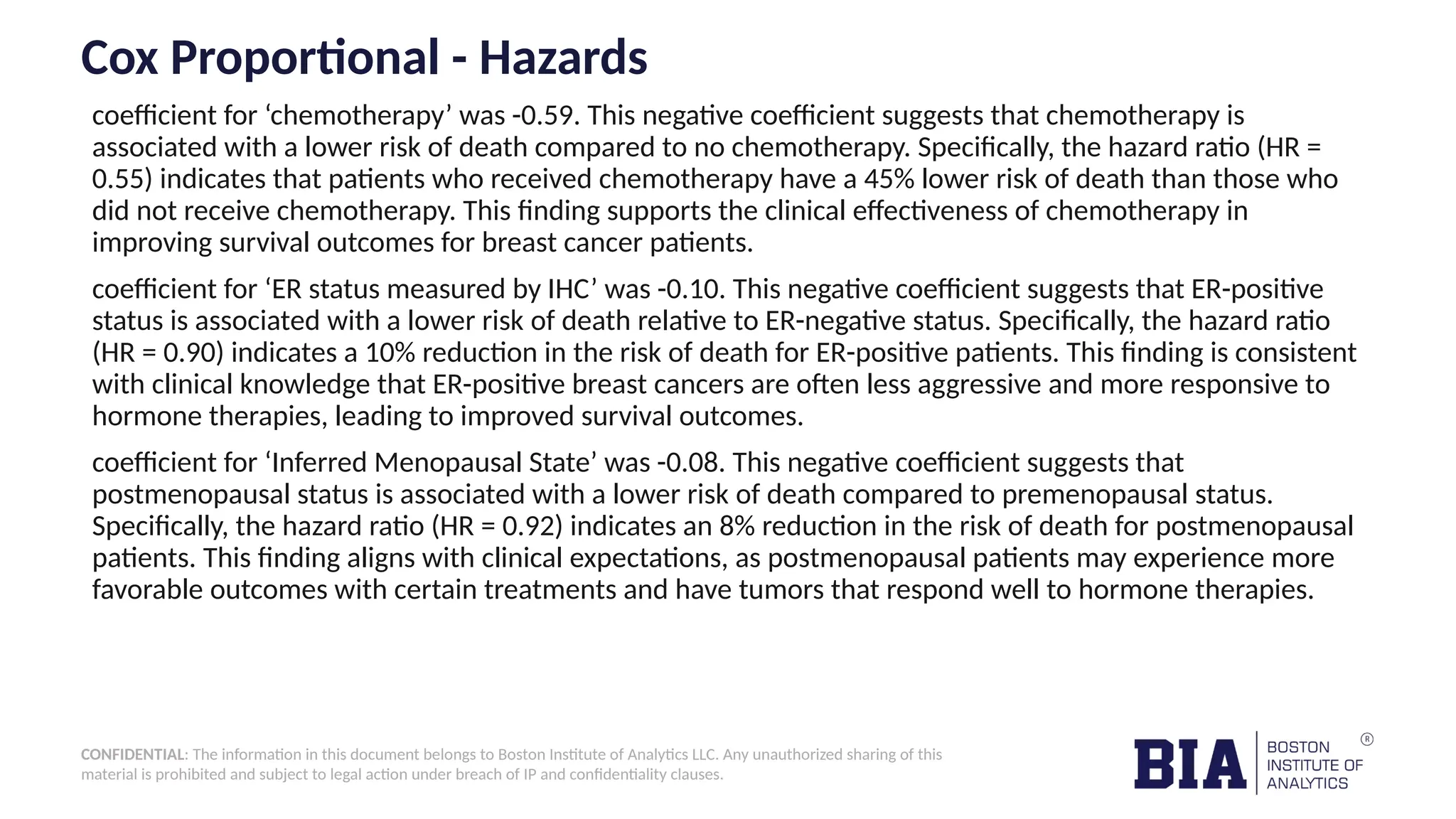 Cox Proportional - Hazards

coefficient for ‘chemotherapy’ was -0.59. This negative coefficient suggests that chemotherapy is associated with a lower risk of death compared to no chemotherapy. Specifically, the hazard ratio (HR = 0.55) indicates that patients who received chemotherapy have a 45% lower risk of death than those who did not receive chemotherapy. This finding supports the clinical effectiveness of chemotherapy in improving survival outcomes for breast cancer patients.

coefficient for ‘ER status measured by IHC’ was -0.10. This negative coefficient suggests that ER-positive status is associated with a lower risk of death relative to ER-negative status. Specifically, the hazard ratio (HR = 0.90) indicates a 10% reduction in the risk of death for ER-positive patients. This finding is consistent with clinical knowledge that ER-positive breast cancers are often less aggressive and more responsive to hormone therapies, leading to improved survival outcomes.

coefficient for ‘Inferred Menopausal State’ was -0.08. This negative coefficient suggests that postmenopausal status is associated with a lower risk of death compared to premenopausal status. Specifically, the hazard ratio (HR = 0.92) indicates an 8% reduction in the risk of death for postmenopausal patients. This finding aligns with clinical expectations, as postmenopausal patients may experience more favorable outcomes with certain treatments and have tumors that respond well to hormone therapies.

CONFIDENTIAL: The information in this document belongs to Boston Institute of Analytics LLC. Any unauthorized sharing of this material is prohibited and subject to legal action under breach of IP and confidentiality clauses.

BIA BOSTON INSTITUTE OF ANALYTICS ®